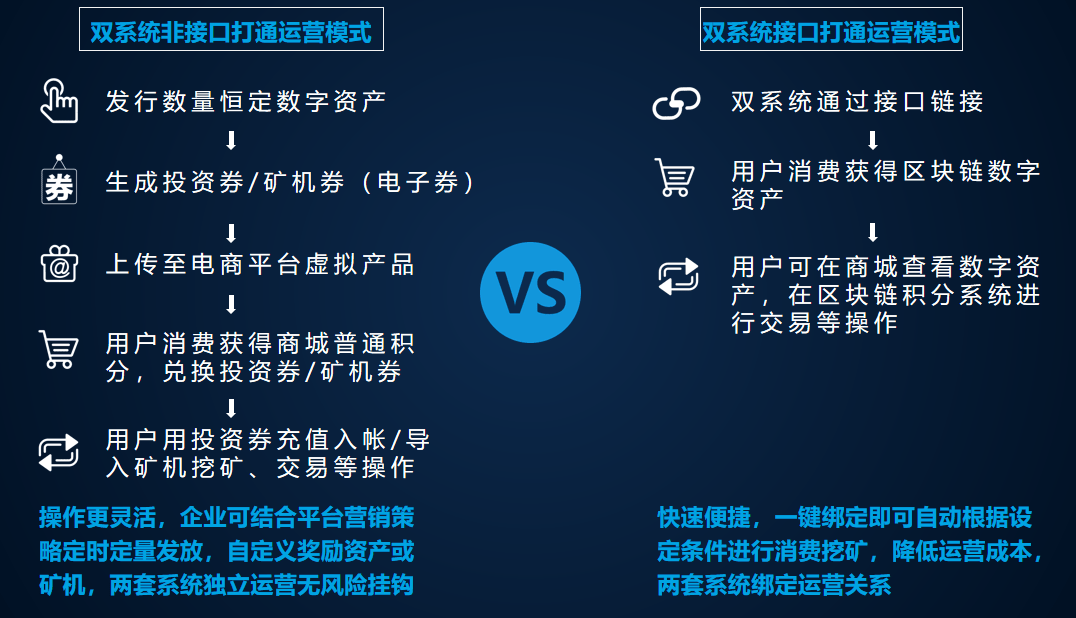 双系统非接口打通运营模式

发行数量恒定数字资产

券

生成投资券/矿机券（电子券）

上传至电商平台虚拟产品

用户消费获得商城普通积分，兑换投资券/矿机券

用户用投资券充值入帐/导入矿机挖矿、交易等操作

操作更灵活，企业可结合平台营销策略定时定量发放，自定义奖励资产或矿机，两套系统独立运营无风险挂钩

VS

双系统接口打通运营模式

双系统通过接口链接

用户消费获得区块链数字资产

用户可在商城查看数字资产，在区块链积分系统进行交易等操作

快速便捷，一键绑定即可自动根据设定条件进行消费挖矿，降低运营成本，两套系统绑定运营关系